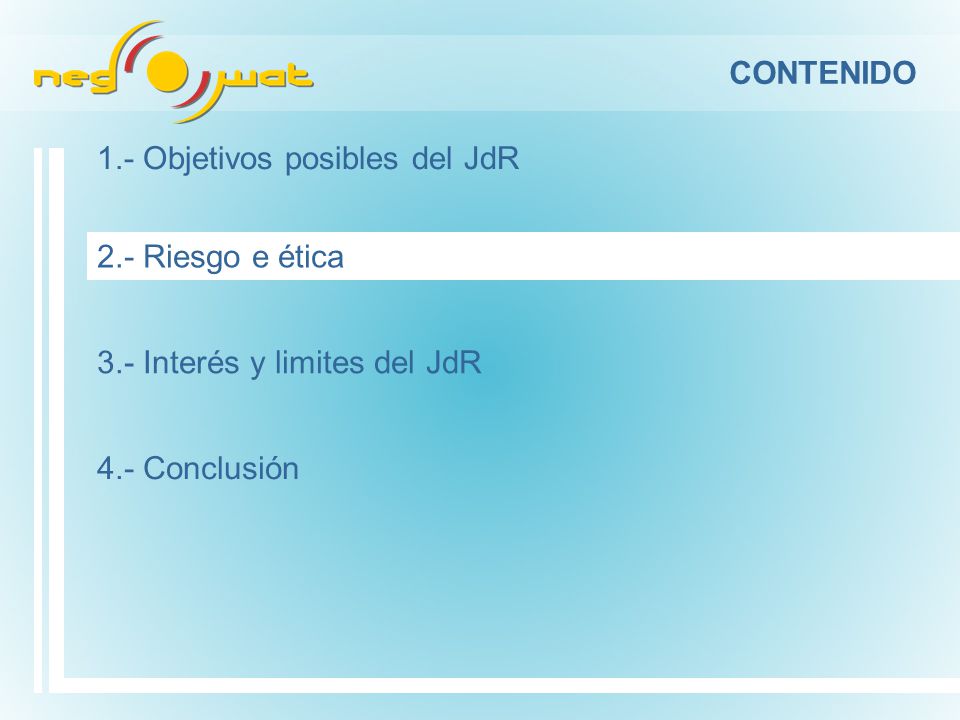 neg wat

CONTENIDO

1.- Objetivos posibles del JdR

2.- Riesgo e ética

3.- Interés y limites del JdR

4.- Conclusión